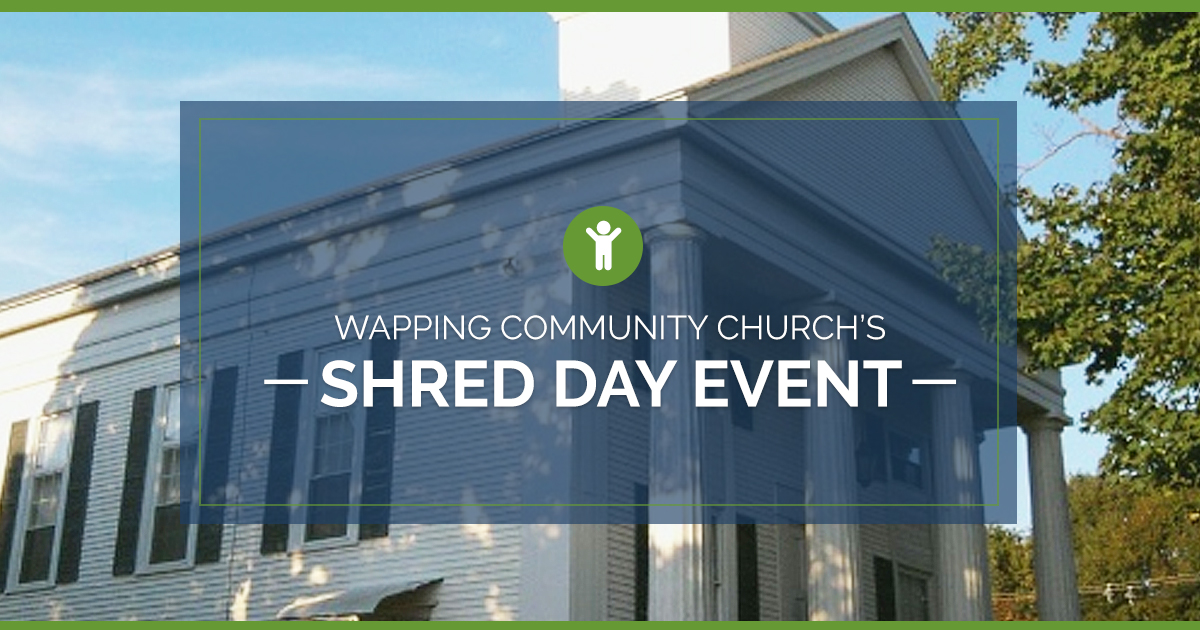 WAPPING COMMUNITY CHURCH'S
— SHRED DAY EVENT —